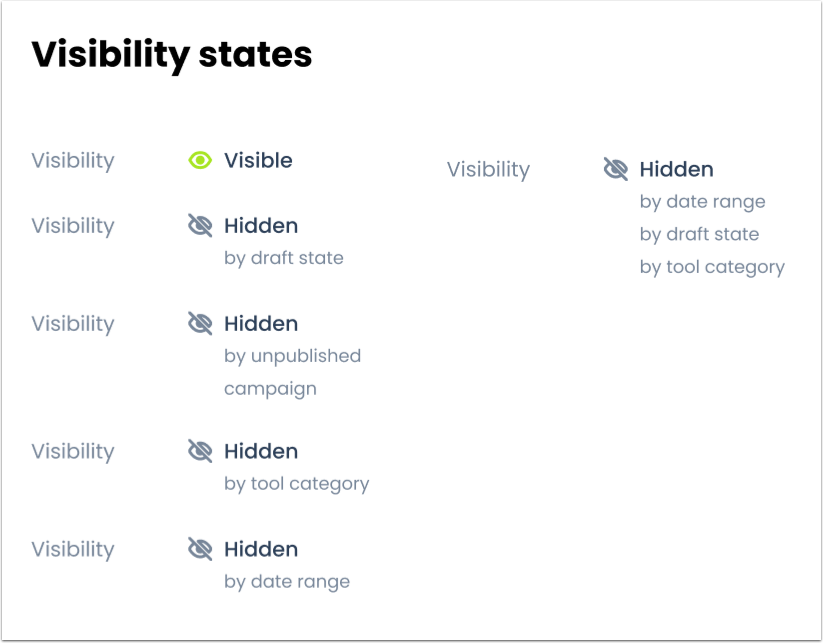 Visibility states

Visibility Visible

Visibility Hidden
by draft state

Visibility Hidden
by unpublished campaign

Visibility Hidden
by tool category

Visibility Hidden
by date range

Visibility Hidden
by date range
by draft state
by tool category